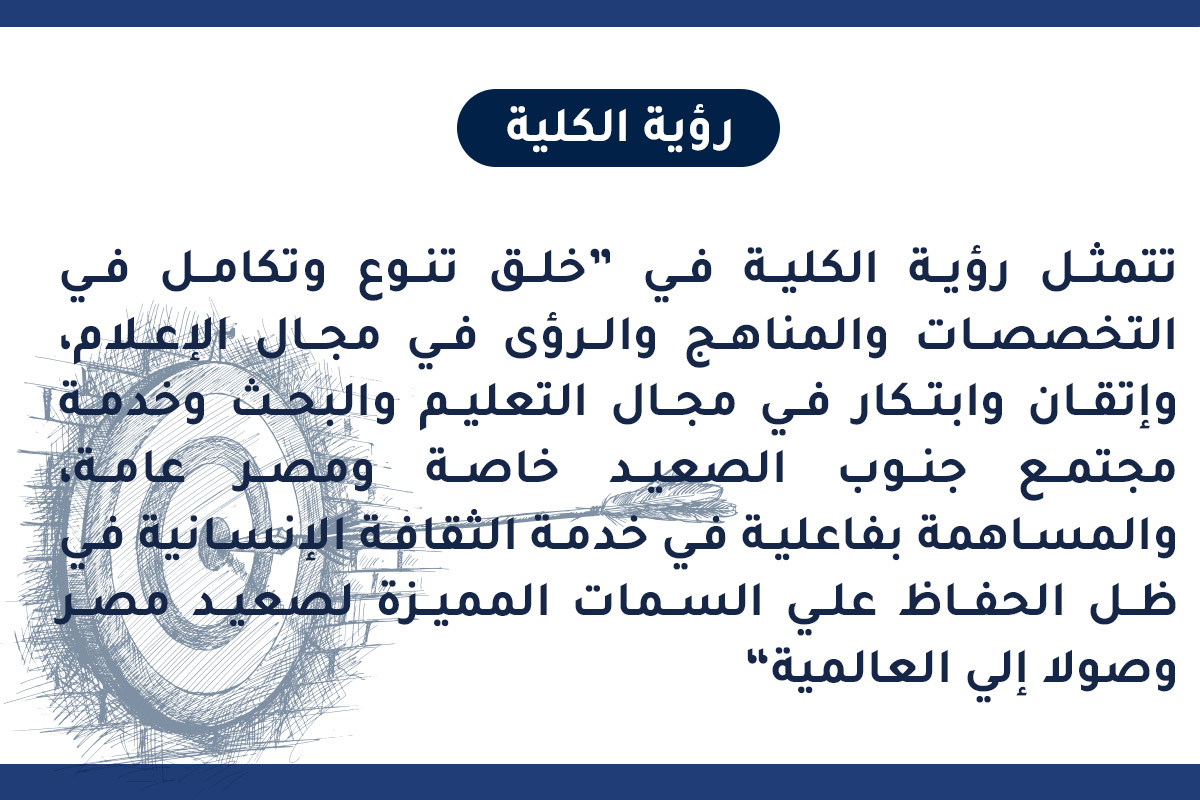 رؤية الكلية

تتمثل رؤية الكلية في "خلق تنوع وتكامل في التخصصات والمناهج والرؤى في مجال الإعلام، وإتقان وابتكار في مجال التعليم والبحث وخدمة مجتمع جنوب الصعيد خاصة ومصر عامة، والمساهمة بفاعلية في خدمة الثقافة الإنسانية في ظل الحفاظ علي السمات المميزة لصعيد مصر وصولا إلي العالمية"